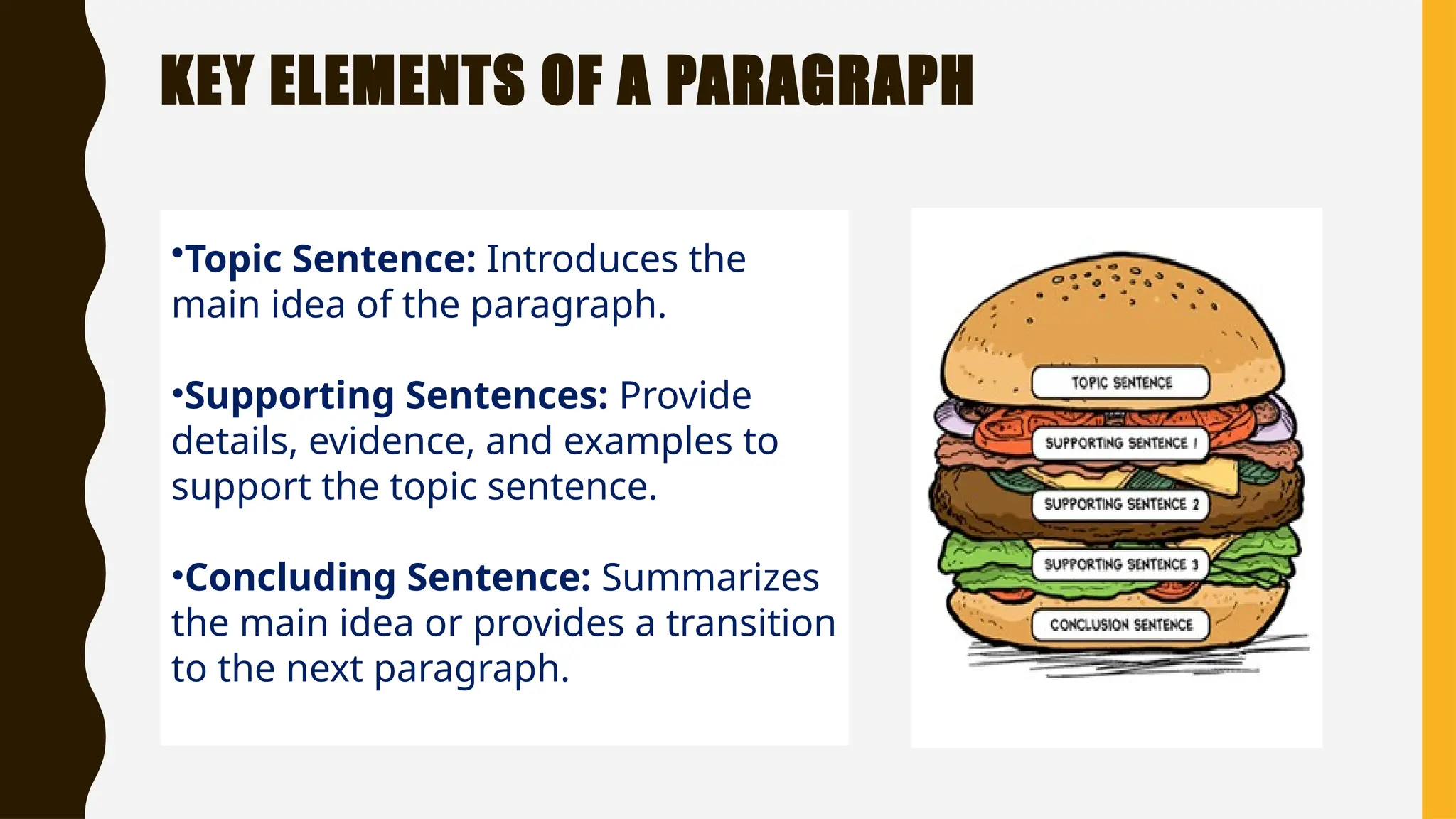 KEY ELEMENTS OF A PARAGRAPH

•Topic Sentence: Introduces the main idea of the paragraph.

•Supporting Sentences: Provide details, evidence, and examples to support the topic sentence.

•Concluding Sentence: Summarizes the main idea or provides a transition to the next paragraph.

TOPIC SENTENCE

SUPPORTING SENTENCE 1

SUPPORTING SENTENCE 2

SUPPORTING SENTENCE 3

CONCLUSION SENTENCE